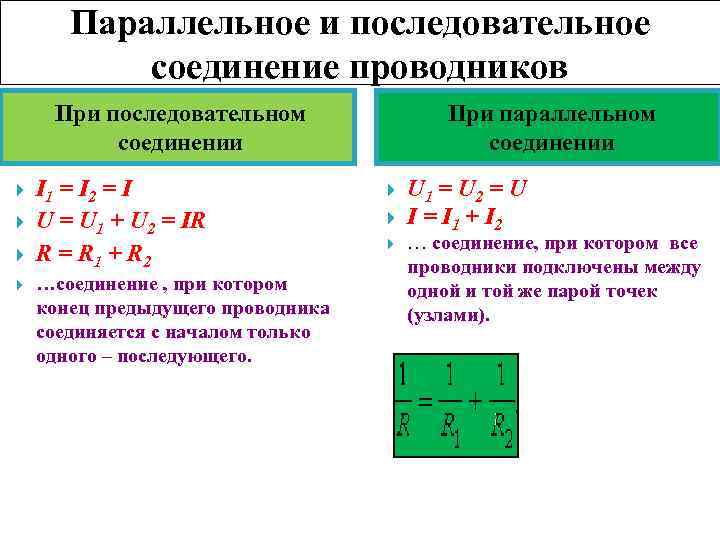 Параллельное и последовательное соединение проводников

При последовательном соединении

$I_1 = I_2 = I$

$U = U_1 + U_2 = IR$

$R = R_1 + R_2$

…соединение , при котором конец предыдущего проводника соединяется с началом только одного – последующего.

При параллельном соединении

$U_1 = U_2 = U$

$I = I_1 + I_2$

… соединение, при котором все проводники подключены между одной и той же парой точек (узлами).

$\frac{1}{R} = \frac{1}{R_1} + \frac{1}{R_2}$